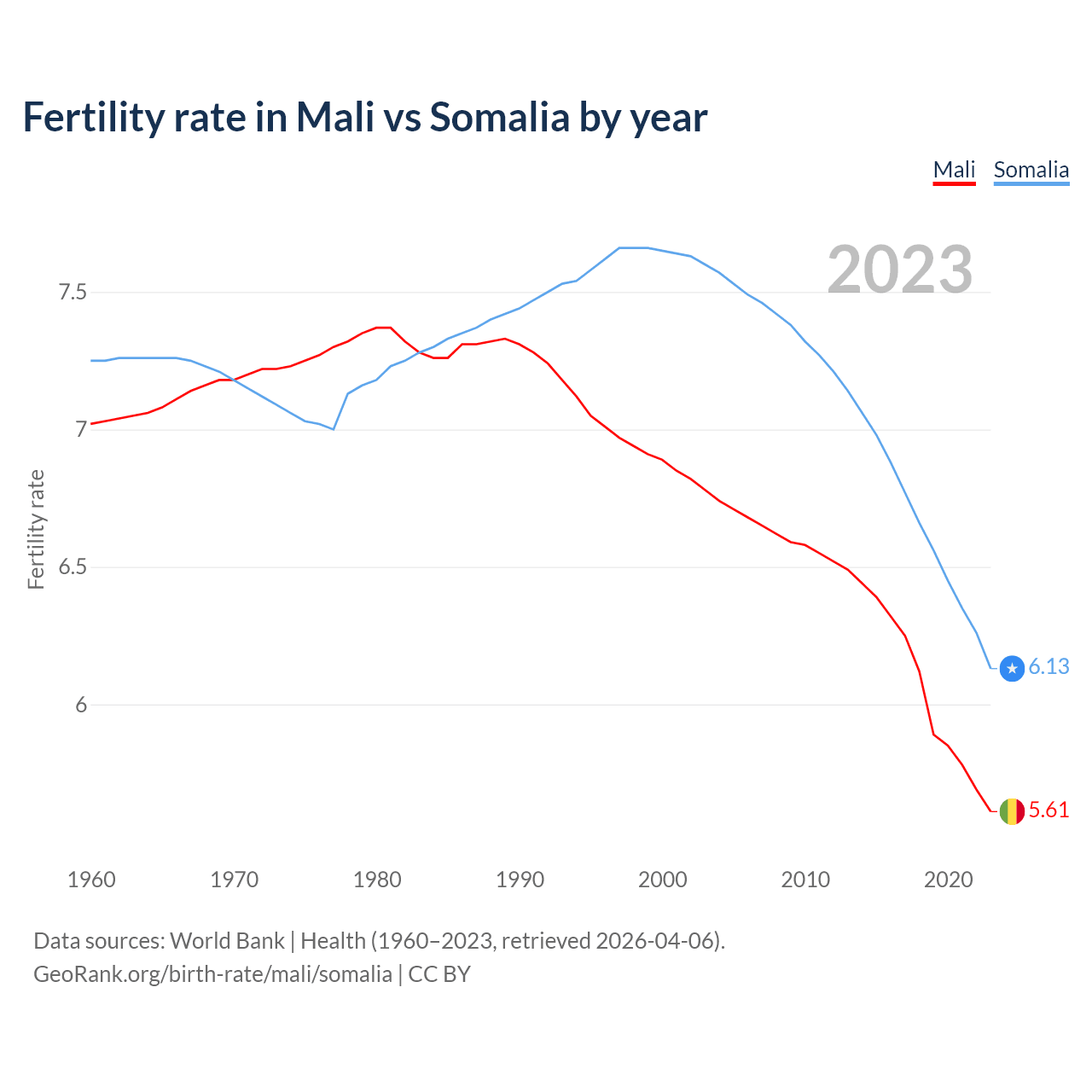 Fertility rate in Mali vs Somalia by year

Mali Somalia

2023

Fertility rate

7.5
7
6.5
6

6.13
5.61

1960 1970 1980 1990 2000 2010 2020

Data sources: World Bank | Health (1960–2023, retrieved 2026-04-06).
GeoRank.org/birth-rate/mali/somalia | CC BY